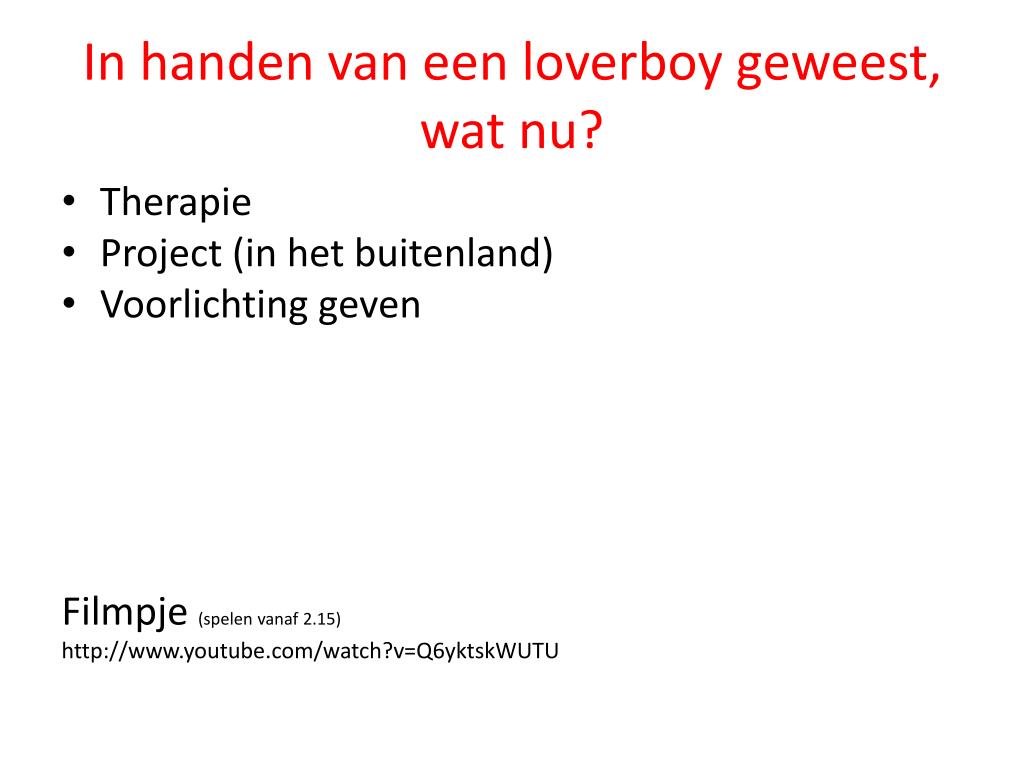 In handen van een loverboy geweest, wat nu?

• Therapie
• Project (in het buitenland)
• Voorlichting geven

Filmpje (spelen vanaf 2.15)
http://www.youtube.com/watch?v=Q6yktskWUTU